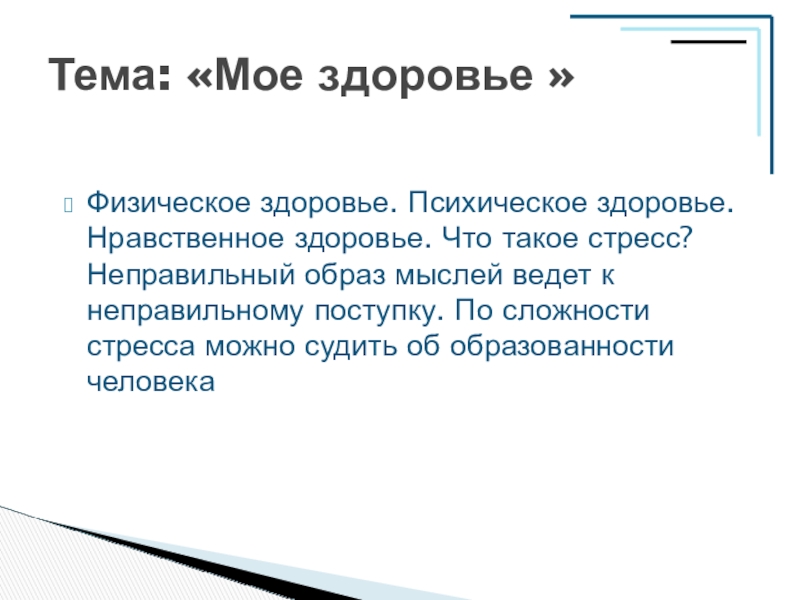 Тема: «Мое здоровье »

Физическое здоровье. Психическое здоровье. Нравственное здоровье. Что такое стресс? Неправильный образ мыслей ведет к неправильному поступку. По сложности стресса можно судить об образованности человека